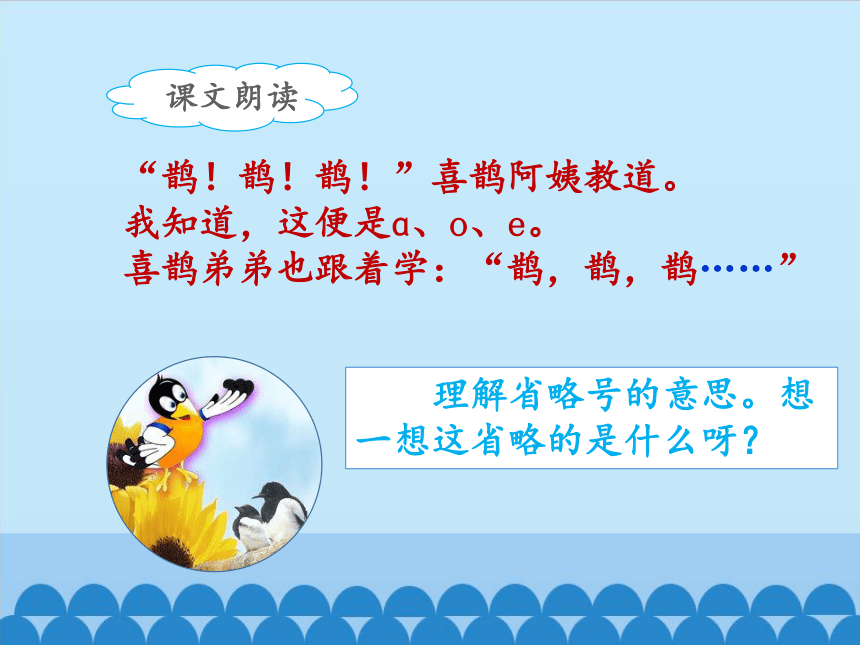 课文朗读

“鹊！鹊！鹊！”喜鹊阿姨教道。
我知道，这便是a、o、e。
喜鹊弟弟也跟着学：“鹊，鹊，鹊……”

理解省略号的意思。想一想这省略的是什么呀？